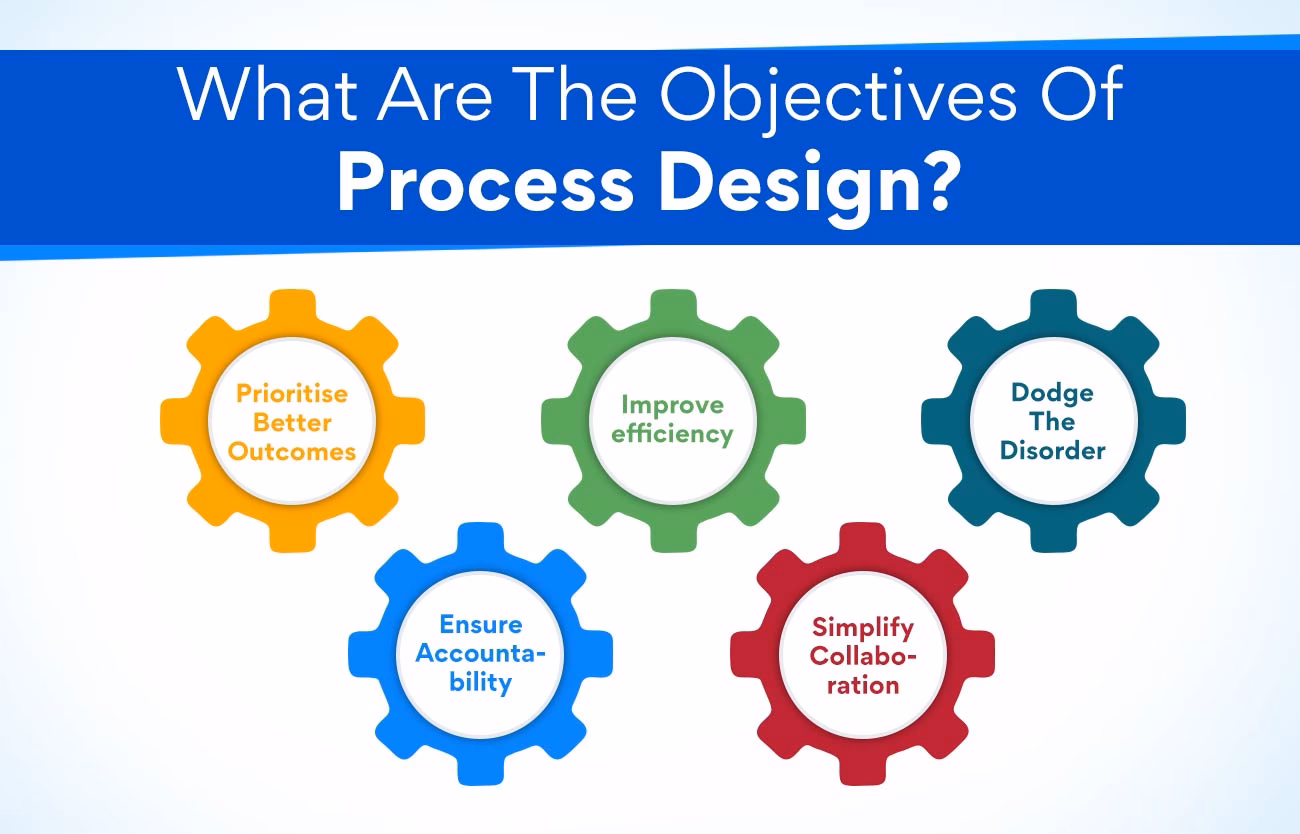 What Are The Objectives Of
Process Design?

Prioritise Better Outcomes

Improve efficiency

Dodge The Disorder

Ensure Accountability

Simplify Collaboration